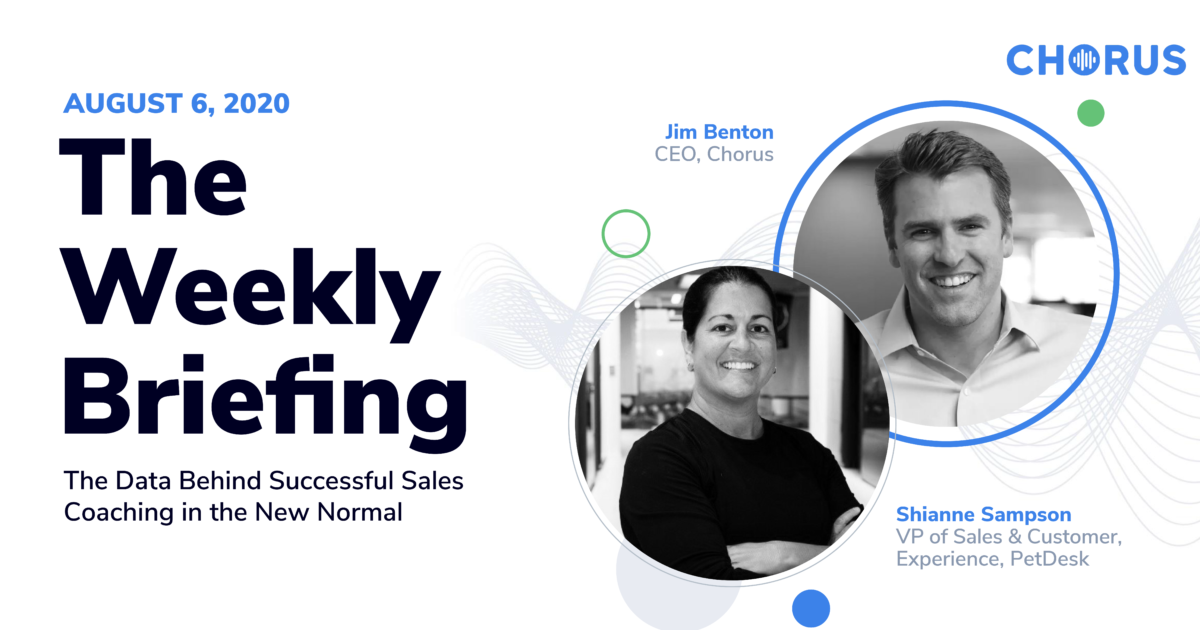 CHORUS

AUGUST 6, 2020

The Weekly Briefing

The Data Behind Successful Sales Coaching in the New Normal

Jim Benton
CEO, Chorus

Shianne Sampson
VP of Sales & Customer, Experience, PetDesk